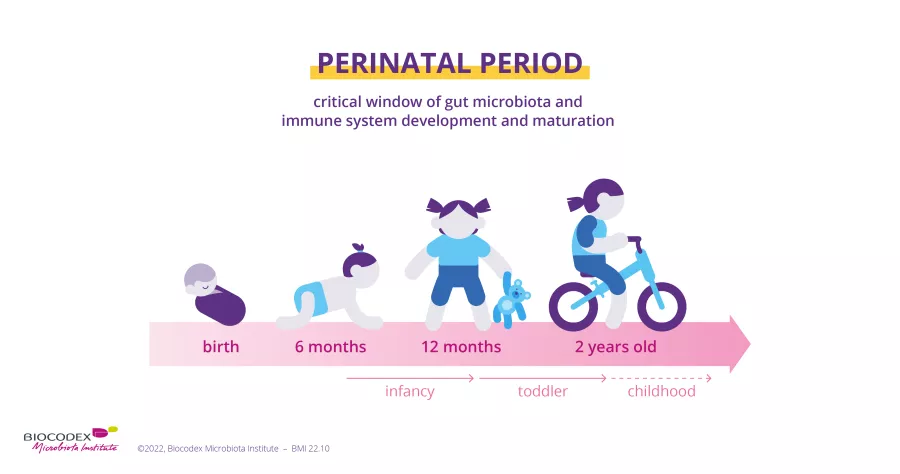 PERINATAL PERIOD

critical window of gut microbiota and immune system development and maturation

birth
6 months
12 months
2 years old

infancy
toddler
childhood

BIOCODEX
Microbiota Institute

©2022, Biocodex Microbiota Institute – BMI 22.10